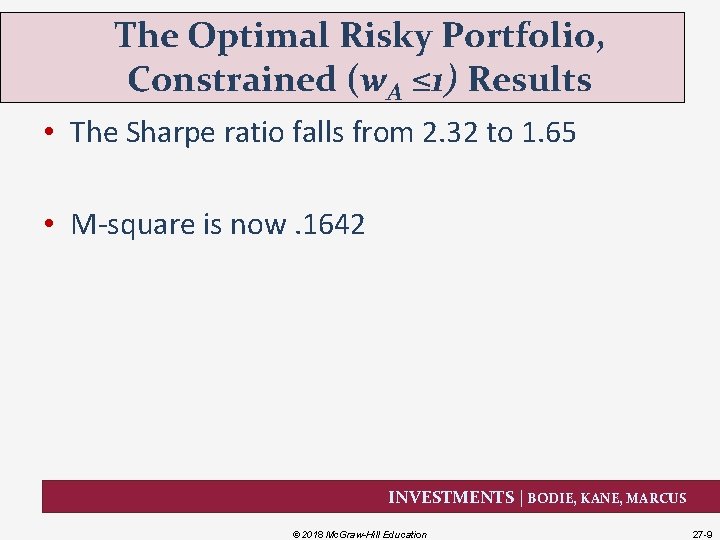 The Optimal Risky Portfolio, Constrained ($w_A \leq 1$) Results

• The Sharpe ratio falls from 2.32 to 1.65

• M-square is now .1642

INVESTMENTS | BODIE, KANE, MARCUS

© 2018 McGraw-Hill Education

27-9